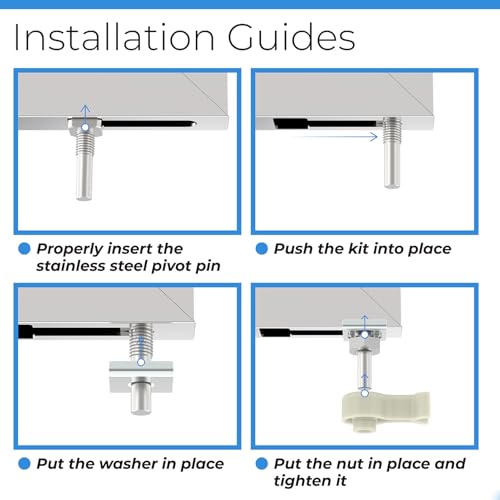 Installation Guides

Properly insert the stainless steel pivot pin

Push the kit into place

Put the washer in place

Put the nut in place and tighten it